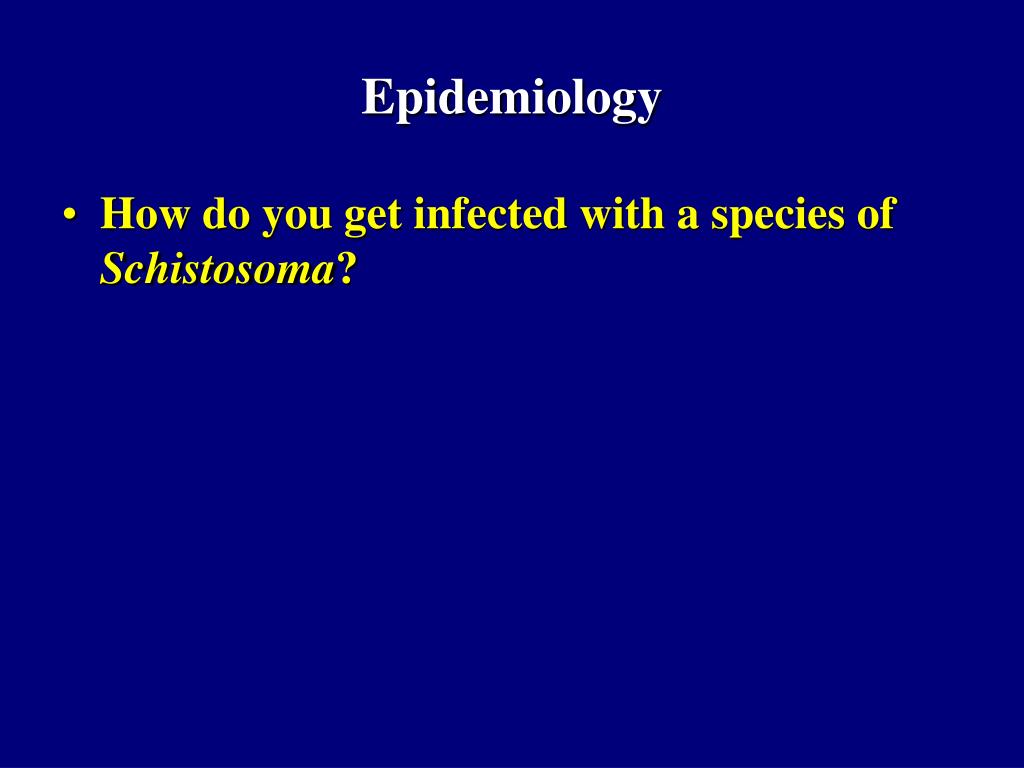 Epidemiology

• How do you get infected with a species of Schistosoma?